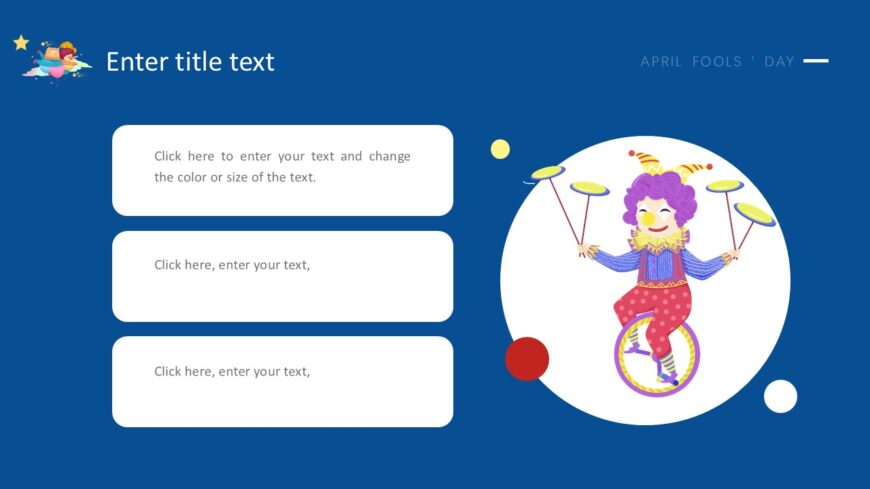 Enter title text

APRIL FOOLS ' DAY

Click here to enter your text and change the color or size of the text.

Click here, enter your text,

Click here, enter your text,